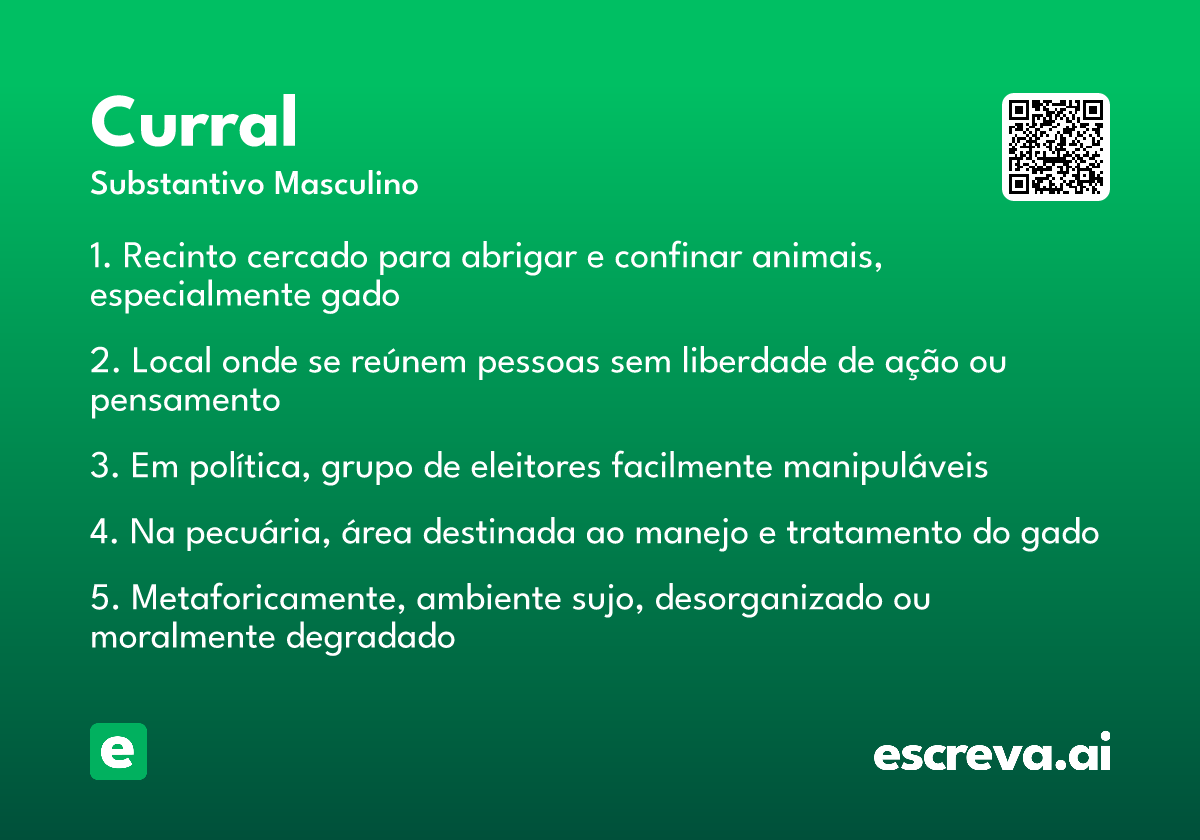 Curral

Substantivo Masculino

1. Recinto cercado para abrigar e confinar animais, especialmente gado

2. Local onde se reúnem pessoas sem liberdade de ação ou pensamento

3. Em política, grupo de eleitores facilmente manipuláveis

4. Na pecuária, área destinada ao manejo e tratamento do gado

5. Metaforicamente, ambiente sujo, desorganizado ou moralmente degradado

e

escreva.ai